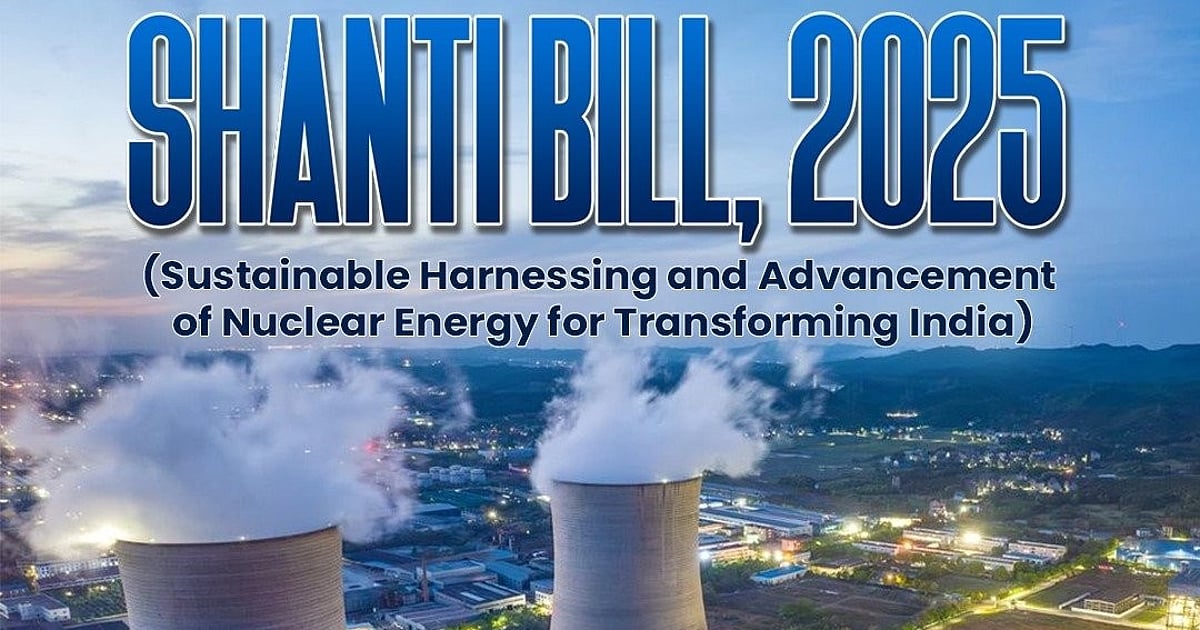 SHANTI BILL, 2025

(Sustainable Harnessing and Advancement of Nuclear Energy for Transforming India)